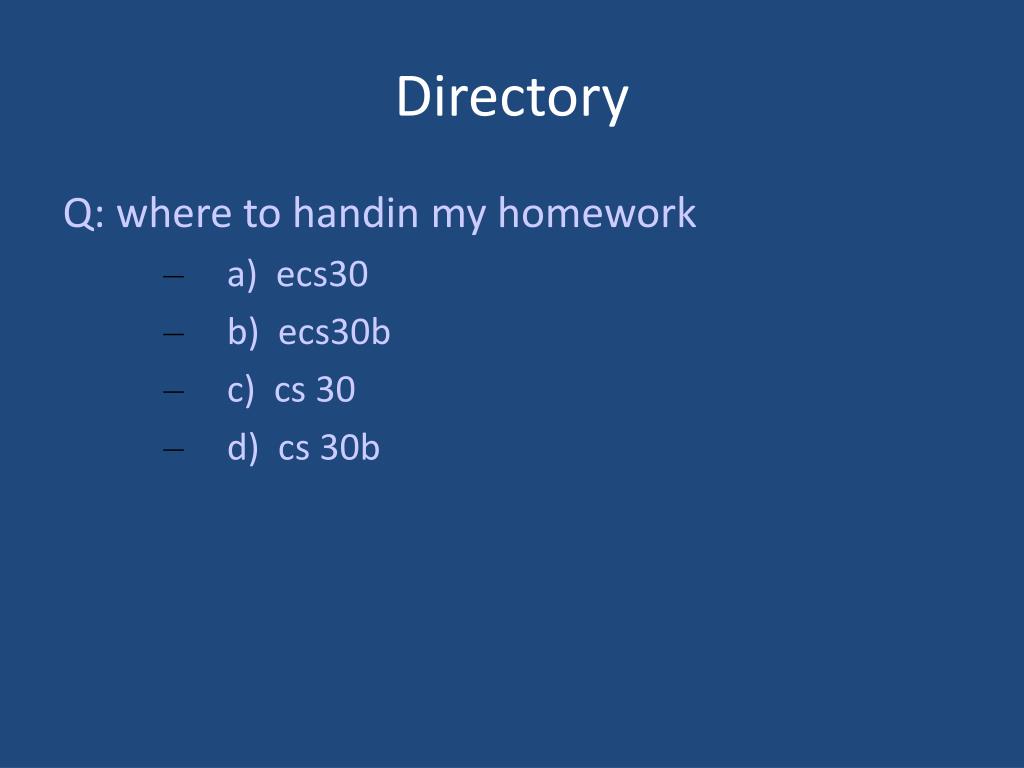 Directory

Q: where to handin my homework

– a) ecs30
– b) ecs30b
– c) cs 30
– d) cs 30b